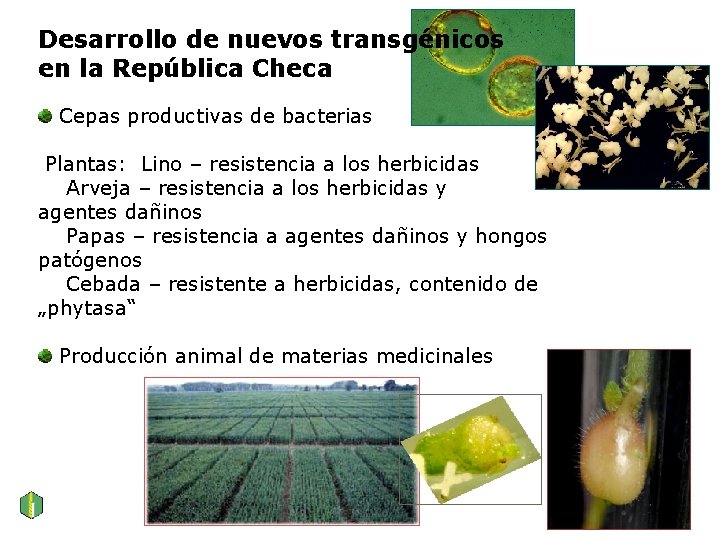 Desarrollo de nuevos transgénicos en la República Checa

Cepas productivas de bacterias

Plantas: Lino – resistencia a los herbicidas
Arveja – resistencia a los herbicidas y agentes dañinos
Papas – resistencia a agentes dañinos y hongos patógenos
Cebada – resistente a herbicidas, contenido de „phytasa“

Producción animal de materias medicinales